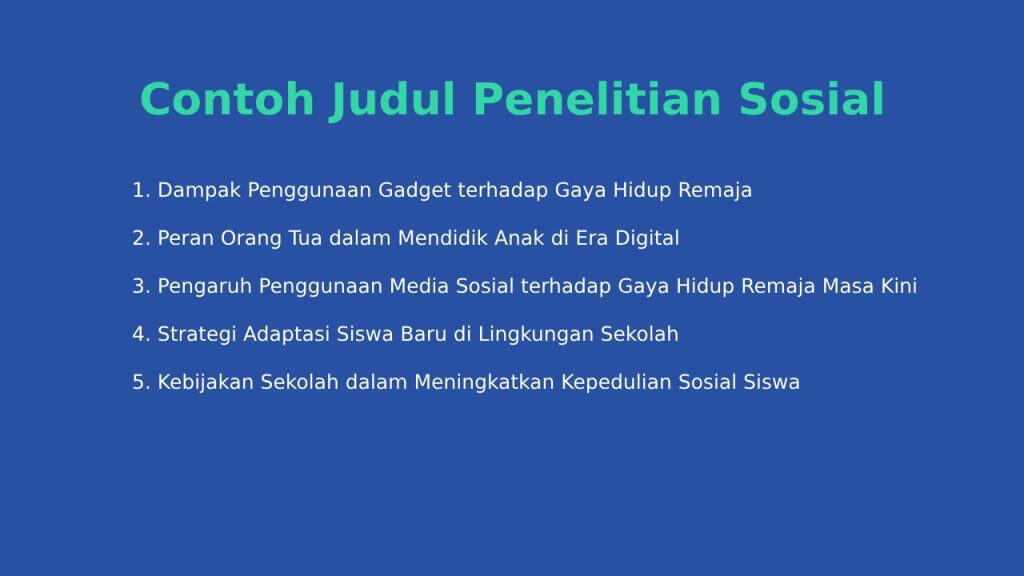 Contoh Judul Penelitian Sosial

1. Dampak Penggunaan Gadget terhadap Gaya Hidup Remaja

2. Peran Orang Tua dalam Mendidik Anak di Era Digital

3. Pengaruh Penggunaan Media Sosial terhadap Gaya Hidup Remaja Masa Kini

4. Strategi Adaptasi Siswa Baru di Lingkungan Sekolah

5. Kebijakan Sekolah dalam Meningkatkan Kepedulian Sosial Siswa